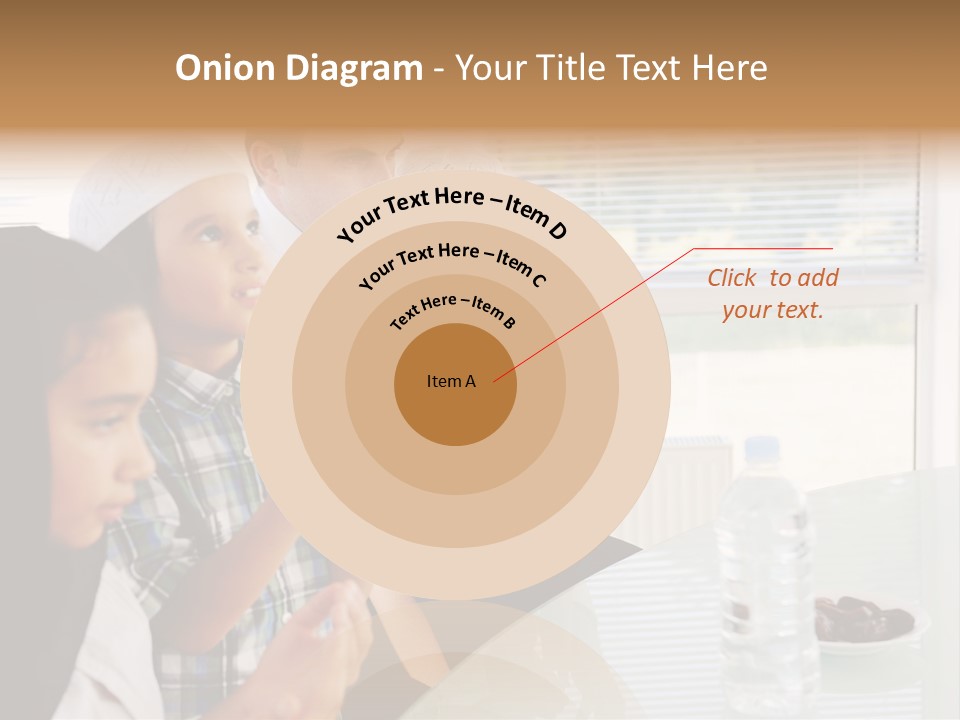 Onion Diagram - Your Title Text Here

Your Text Here – Item D

Your Text Here – Item C

Text Here – Item B

Item A

Click to add your text.